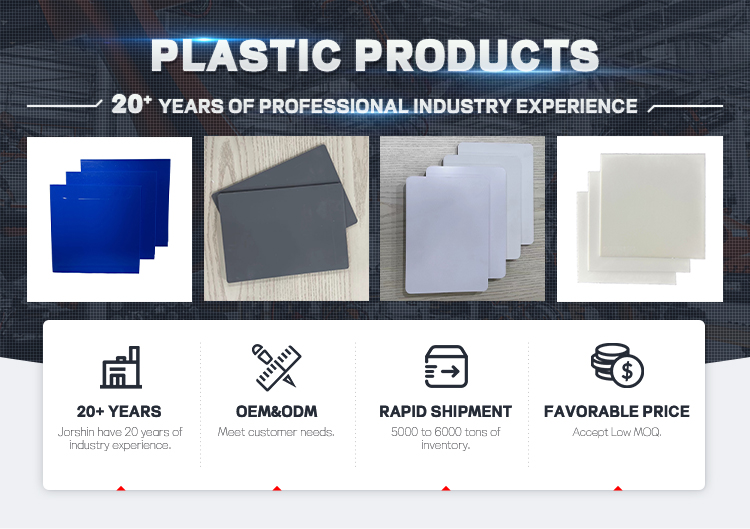 PLASTIC PRODUCTS

20+ YEARS OF PROFESSIONAL INDUSTRY EXPERIENCE

20+ YEARS
Jorshin have 20 years of industry experience.

OEM&ODM
Meet customer needs.

RAPID SHIPMENT
5000 to 6000 tons of inventory.

FAVORABLE PRICE
Accept Low MOQ.